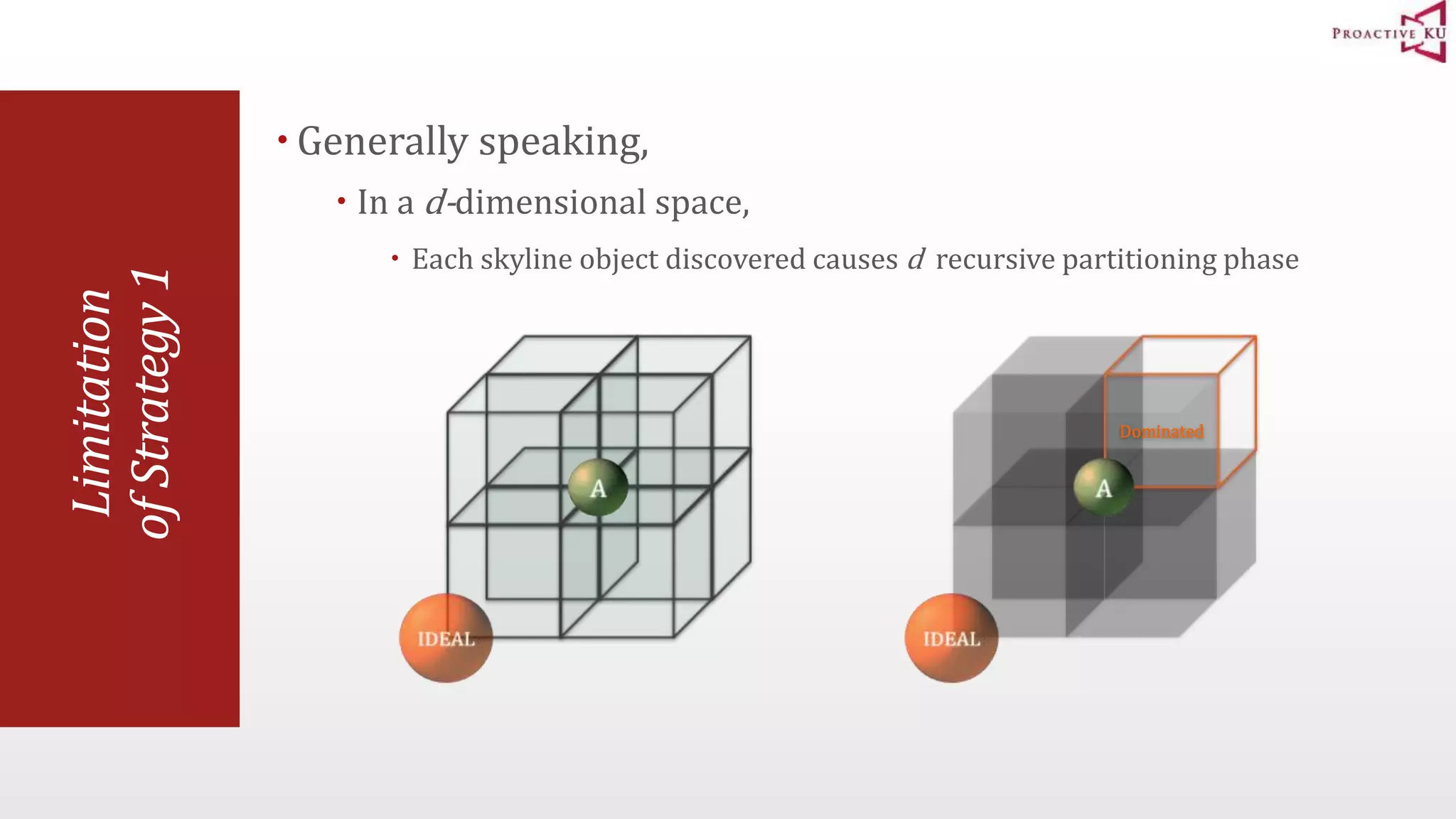 PROACTIVE KU

Limitation of Strategy 1

• Generally speaking,
  • In a $d$-dimensional space,
    • Each skyline object discovered causes $d$ recursive partitioning phase

A

IDEAL

Dominated

A

IDEAL